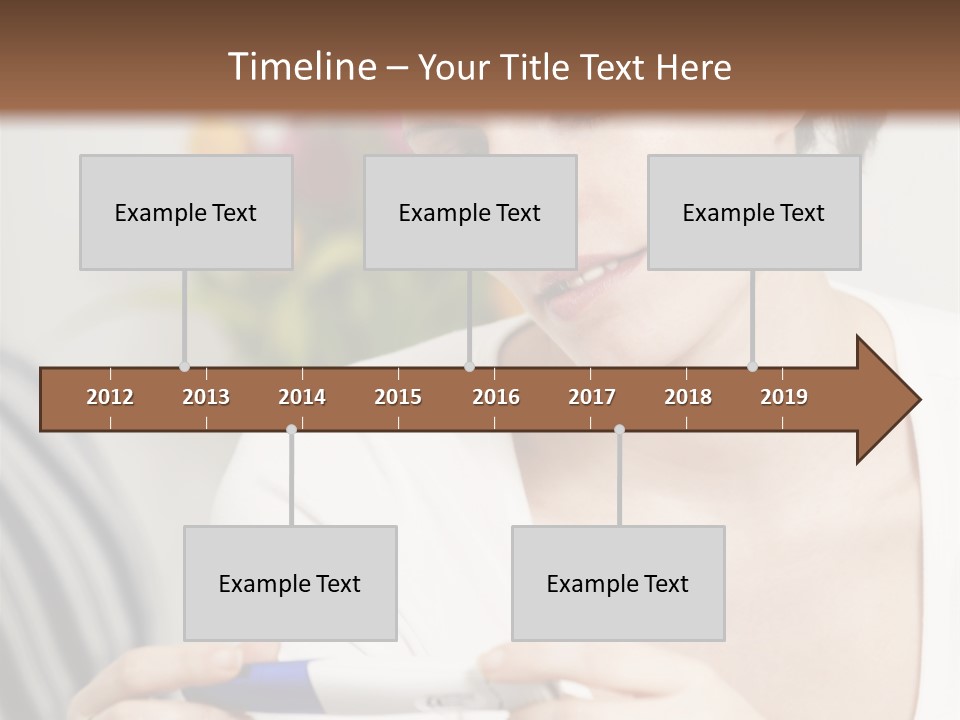 Timeline – Your Title Text Here

Example Text

Example Text

Example Text

2012 2013 2014 2015 2016 2017 2018 2019

Example Text

Example Text